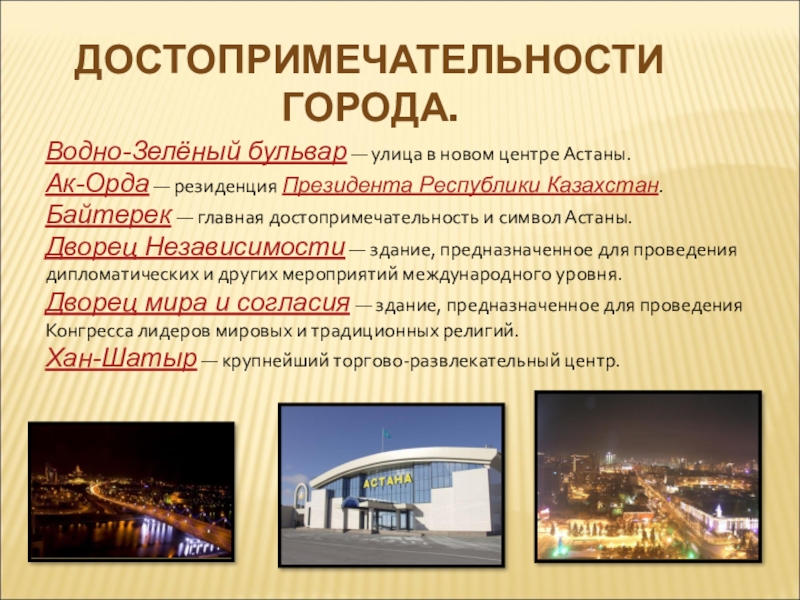 ДОСТОПРИМЕЧАТЕЛЬНОСТИ ГОРОДА.

Водно-Зелёный бульвар — улица в новом центре Астаны.

Ак-Орда — резиденция Президента Республики Казахстан.

Байтерек — главная достопримечательность и символ Астаны.

Дворец Независимости — здание, предназначенное для проведения дипломатических и других мероприятий международного уровня.

Дворец мира и согласия — здание, предназначенное для проведения Конгресса лидеров мировых и традиционных религий.

Хан-Шатыр — крупнейший торгово-развлекательный центр.

АСТАНА